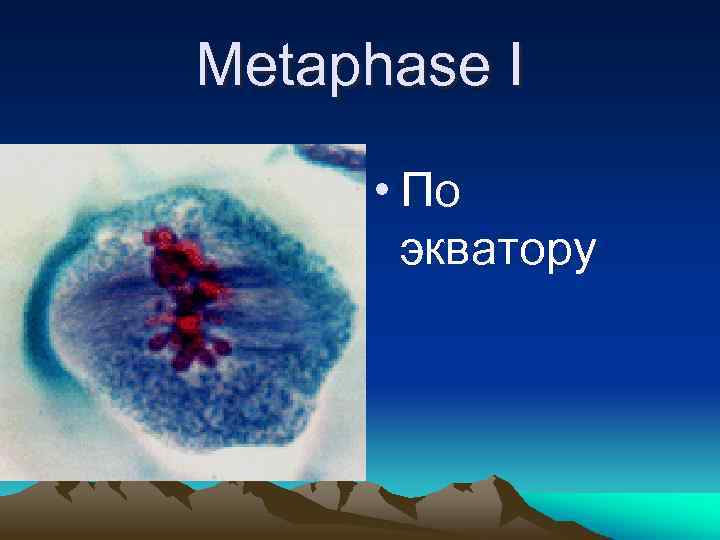 Metaphase I

• По экватору